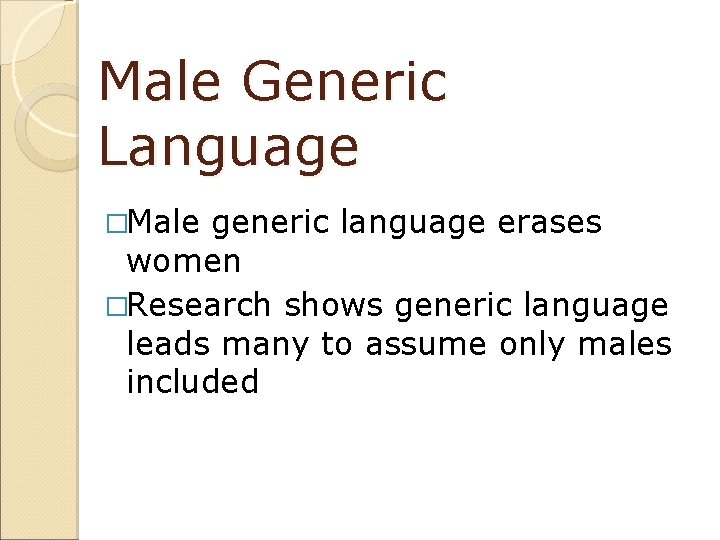 Male Generic Language

□Male generic language erases women

□Research shows generic language leads many to assume only males included